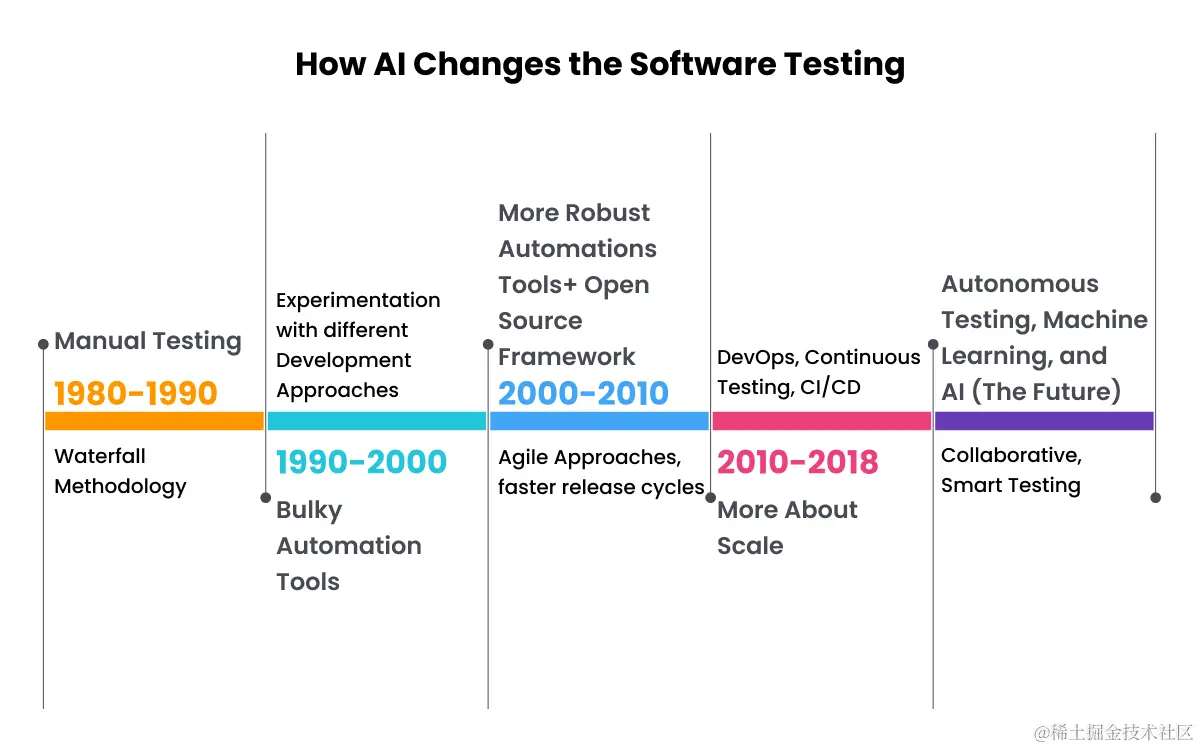 How AI Changes the Software Testing

Manual Testing

1980-1990

Waterfall Methodology

Experimentation with different Development Approaches

1990-2000

Bulky Automation Tools

More Robust Automations Tools+ Open Source Framework

2000-2010

Agile Approaches, faster release cycles

DevOps, Continuous Testing, CI/CD

2010-2018

More About Scale

Autonomous Testing, Machine Learning, and AI (The Future)

Collaborative, Smart Testing

@稀土掘金技术社区